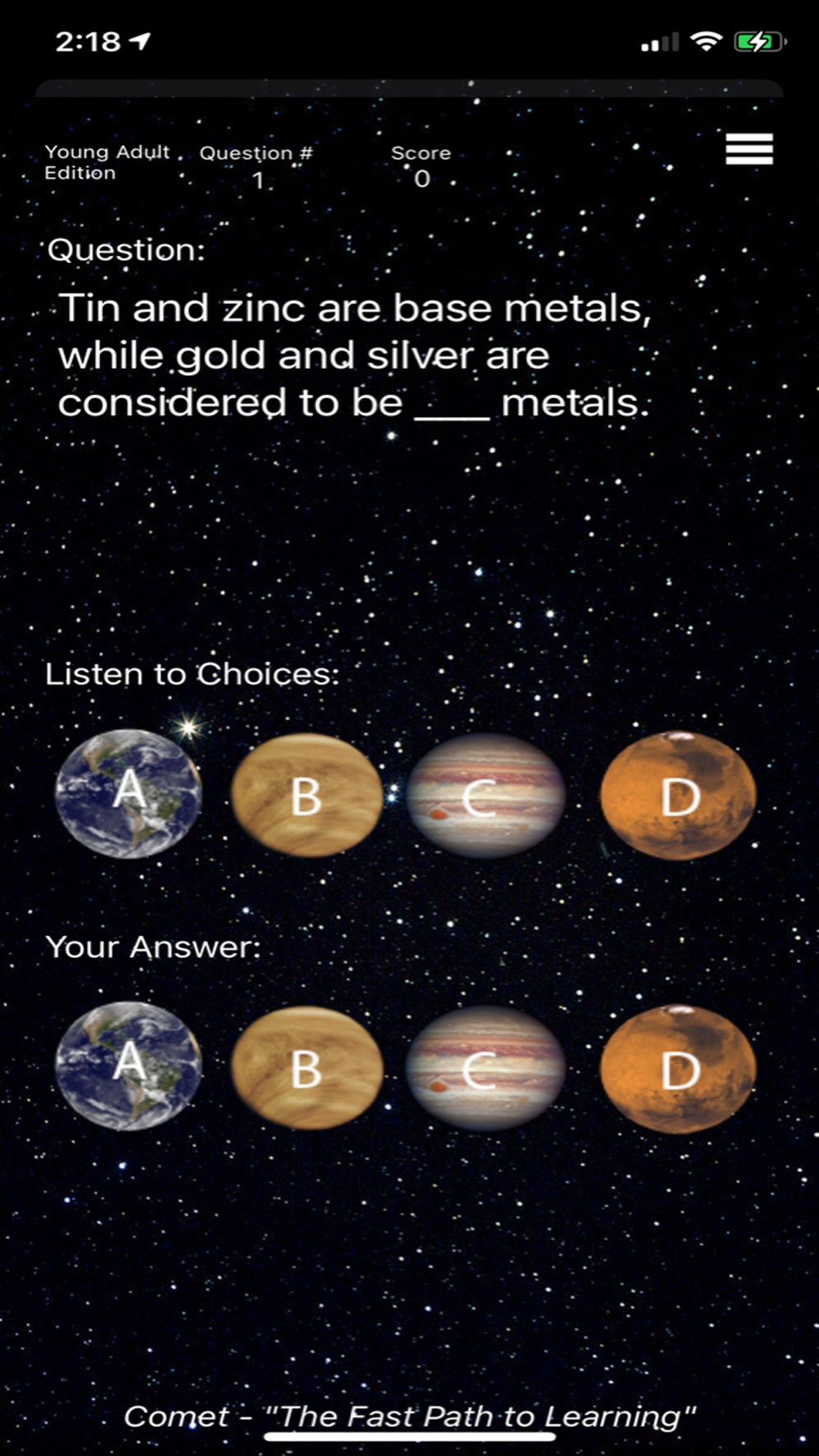 2:18

Young Adult Edition

Question #
1

Score
0

Question:

Tin and zinc are base metals, while gold and silver are considered to be ___ metals.

Listen to Choices:

A B C D

Your Answer:

A B C D

Comet - "The Fast Path to Learning"